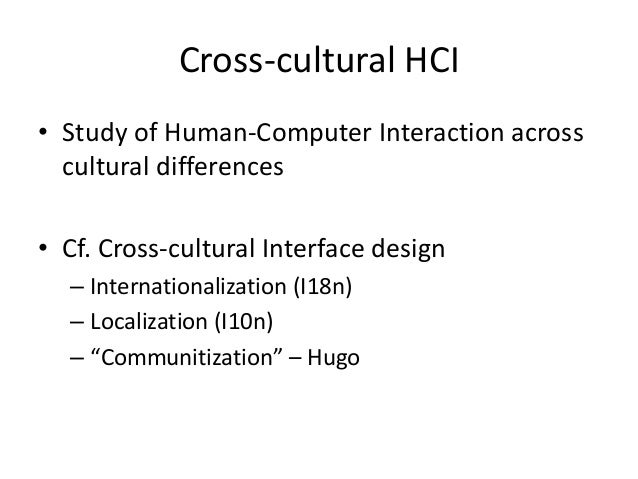 Cross-cultural HCI

• Study of Human-Computer Interaction across cultural differences

• Cf. Cross-cultural Interface design
– Internationalization (I18n)
– Localization (I10n)
– “Communitization” – Hugo